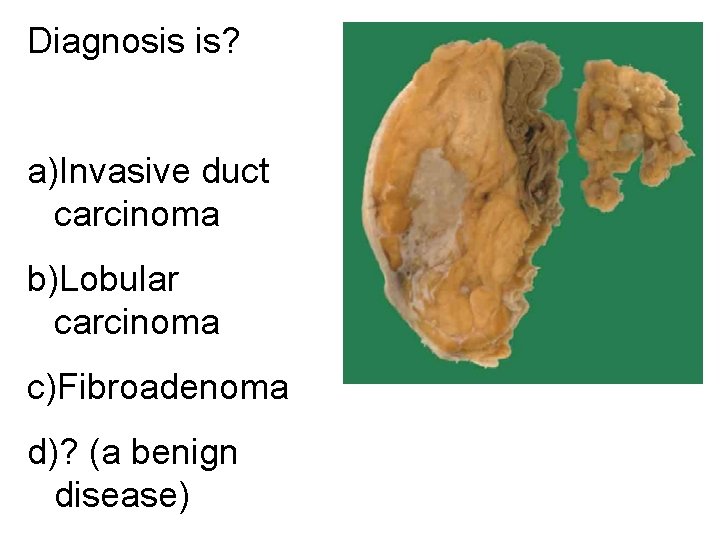 Diagnosis is?

a)Invasive duct carcinoma

b)Lobular carcinoma

c)Fibroadenoma

d)? (a benign disease)